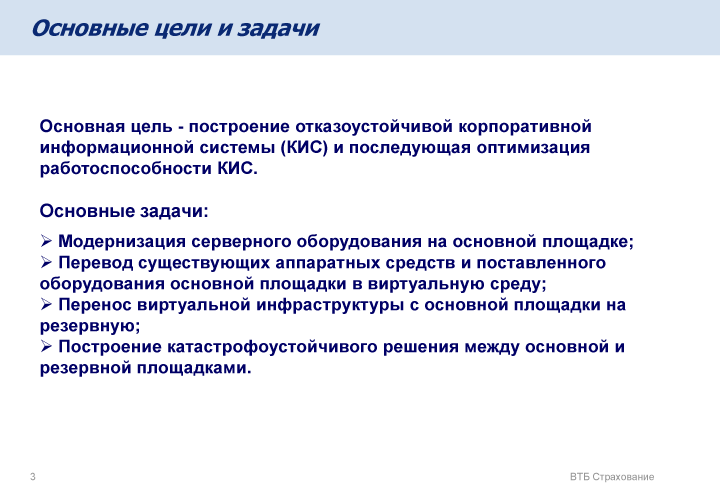 Основные цели и задачи

Основная цель - построение отказоустойчивой корпоративной информационной системы (КИС) и последующая оптимизация работоспособности КИС.

Основные задачи:

➢ Модернизация серверного оборудования на основной площадке;
➢ Перевод существующих аппаратных средств и поставленного оборудования основной площадки в виртуальную среду;
➢ Перенос виртуальной инфраструктуры с основной площадки на резервную;
➢ Построение катастрофоустойчивого решения между основной и резервной площадками.

3

ВТБ Страхование